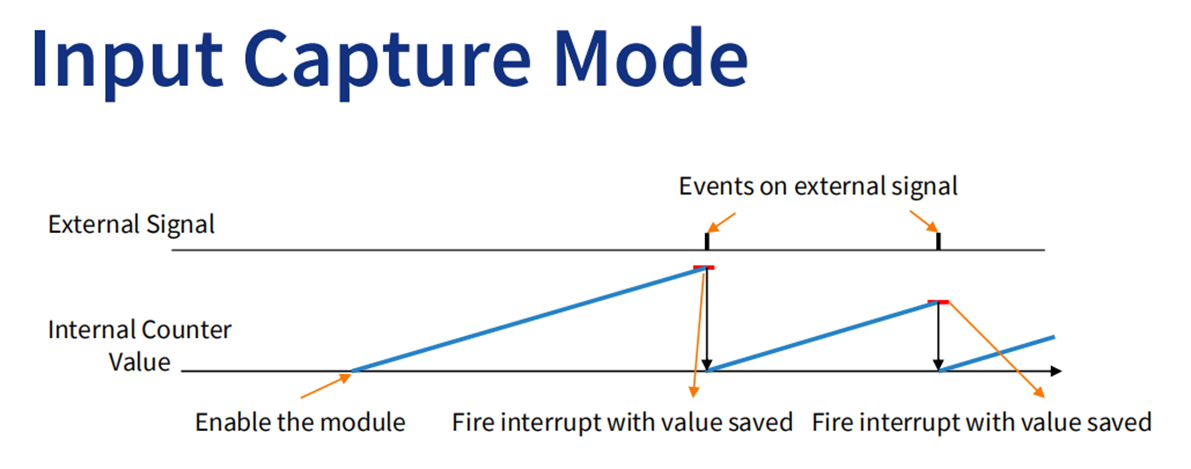 Input Capture Mode

Events on external signal

External Signal

Internal Counter Value

Enable the module

Fire interrupt with value saved

Fire interrupt with value saved